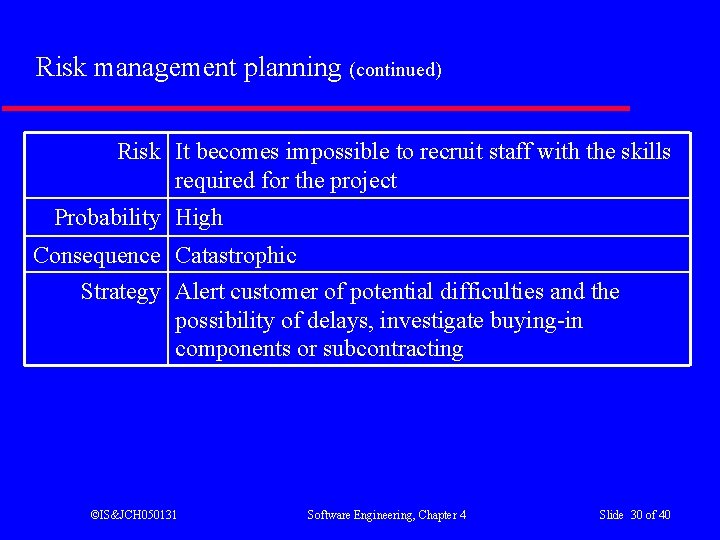 Risk management planning (continued)

| Risk | It becomes impossible to recruit staff with the skills required for the project |
|---|---|
| Probability | High |
| Consequence | Catastrophic |
| Strategy | Alert customer of potential difficulties and the possibility of delays, investigate buying-in components or subcontracting |

©IS&JCH050131 Software Engineering, Chapter 4 Slide 30 of 40